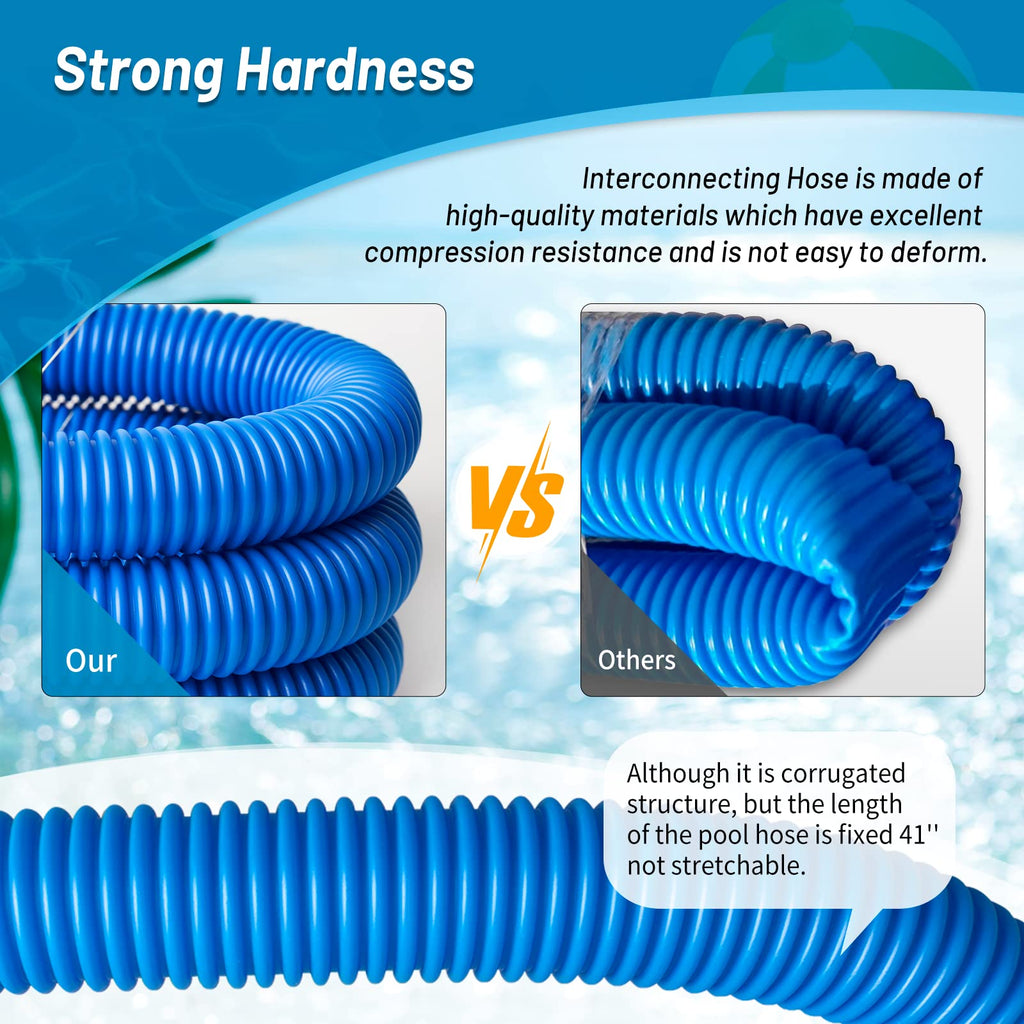 Strong Hardness

Interconnecting Hose is made of high-quality materials which have excellent compression resistance and is not easy to deform.

Our

VS

Others

Although it is corrugated structure, but the length of the pool hose is fixed 41'' not stretchable.